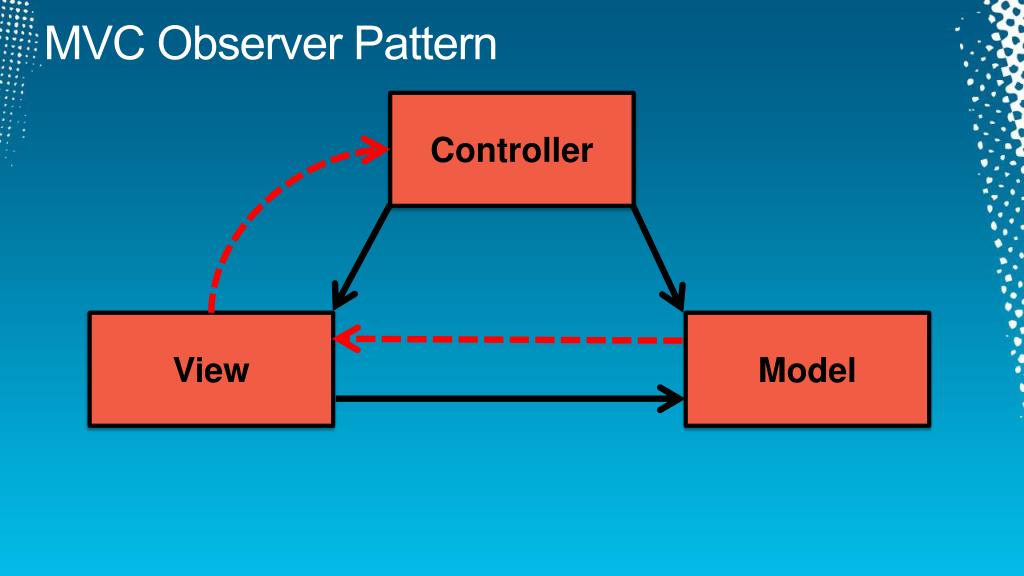 MVC Observer Pattern

Controller

View

Model